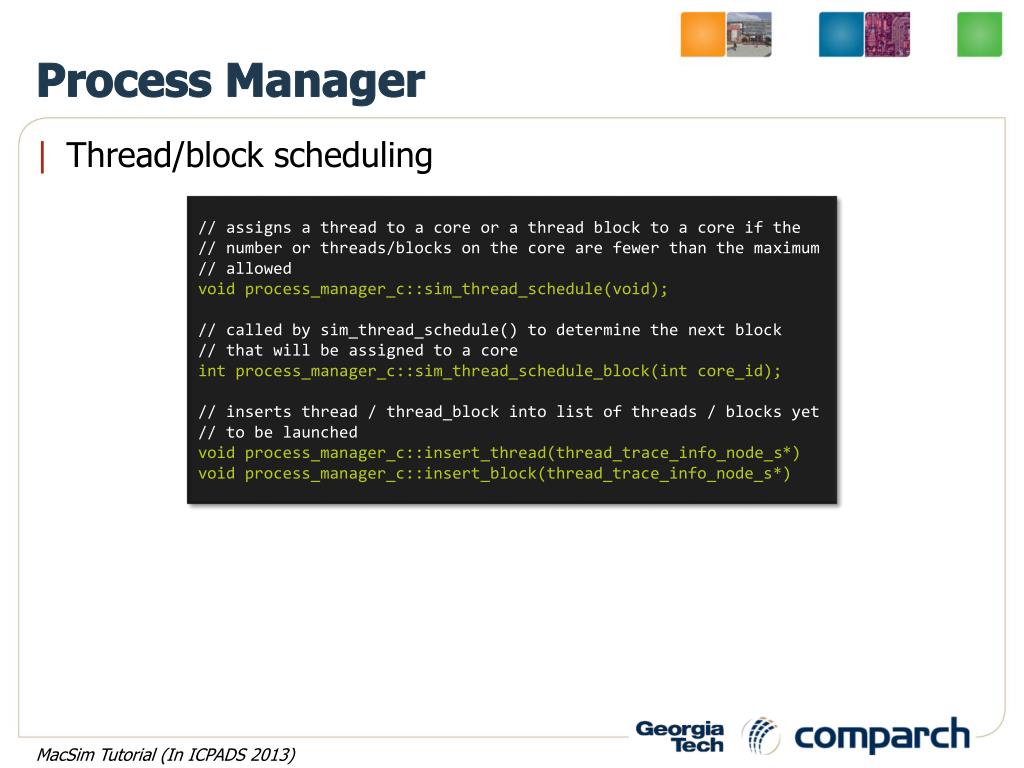 Process Manager

| Thread/block scheduling

// assigns a thread to a core or a thread block to a core if the
// number or threads/blocks on the core are fewer than the maximum
// allowed
void process_manager_c::sim_thread_schedule(void);

// called by sim_thread_schedule() to determine the next block
// that will be assigned to a core
int process_manager_c::sim_thread_schedule_block(int core_id);

// inserts thread / thread_block into list of threads / blocks yet
// to be launched
void process_manager_c::insert_thread(thread_trace_info_node_s*)
void process_manager_c::insert_block(thread_trace_info_node_s*)

MacSim Tutorial (In ICPADS 2013)

Georgia Tech

comparch